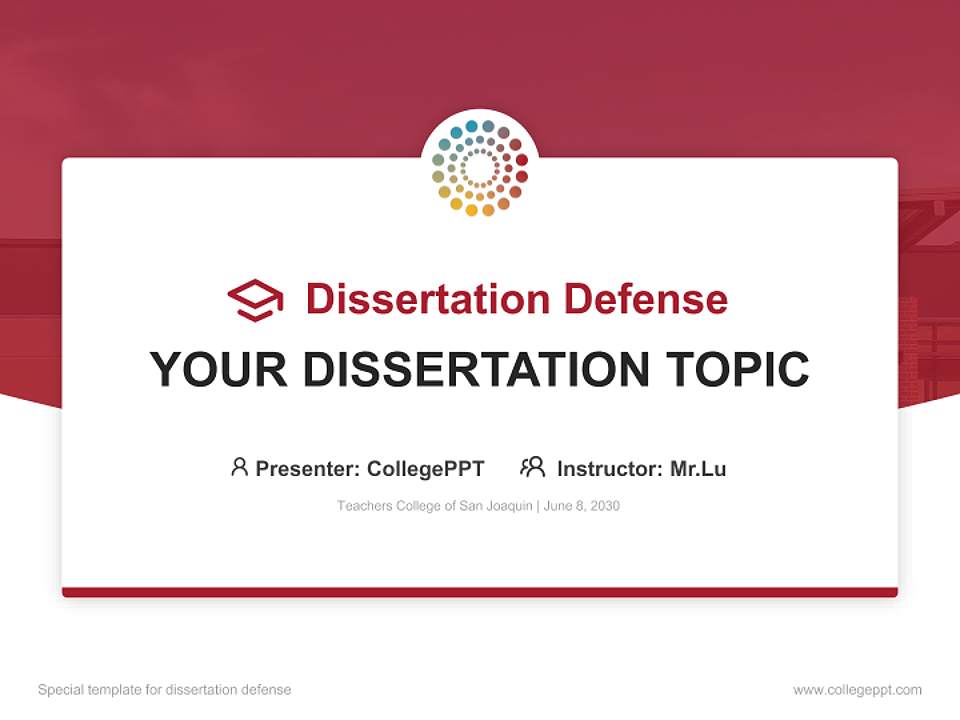 Dissertation Defense

YOUR DISSERTATION TOPIC

Presenter: CollegePPT Instructor: Mr.Lu

Teachers College of San Joaquin | June 8, 2030

Special template for dissertation defense

www.collegeppt.com